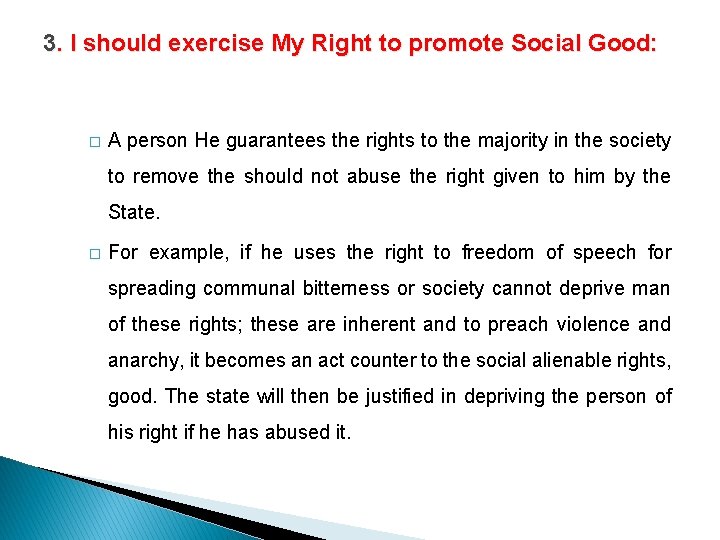 3. I should exercise My Right to promote Social Good:

□ A person He guarantees the rights to the majority in the society to remove the should not abuse the right given to him by the State.

□ For example, if he uses the right to freedom of speech for spreading communal bitterness or society cannot deprive man of these rights; these are inherent and to preach violence and anarchy, it becomes an act counter to the social alienable rights, good. The state will then be justified in depriving the person of his right if he has abused it.